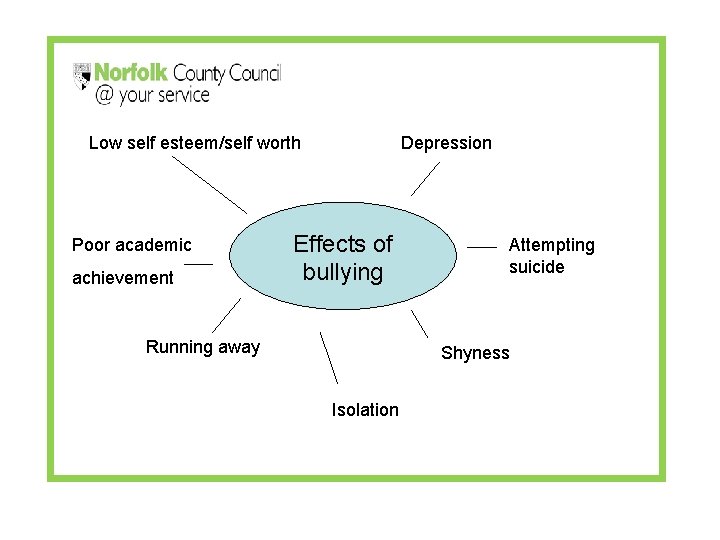 Norfolk County Council
@ your service

Low self esteem/self worth

Depression

Poor academic achievement

Effects of bullying

Attempting suicide

Running away

Shyness

Isolation